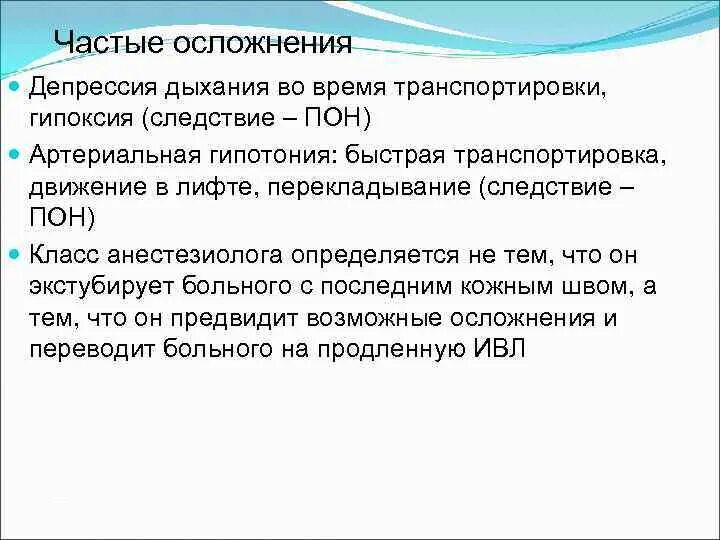 Частые осложнения

Депрессия дыхания во время транспортировки, гипоксия (следствие – ПОН)

Артериальная гипотония: быстрая транспортировка, движение в лифте, перекладывание (следствие – ПОН)

Класс анестезиолога определяется не тем, что он экстубирует больного с последним кожным швом, а тем, что он предвидит возможные осложнения и переводит больного на продленную ИВЛ